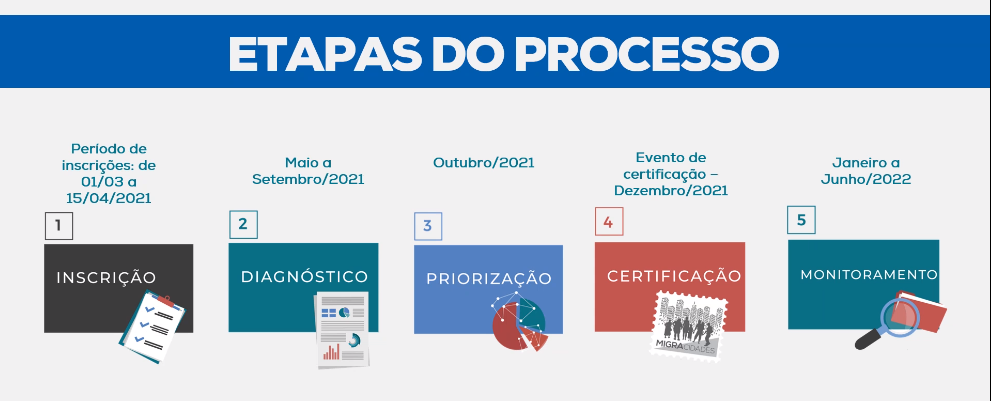 ETAPAS DO PROCESSO

Período de inscrições: de 01/03 a 15/04/2021

1

INSCRIÇÃO

Maio a Setembro/2021

2

DIAGNÓSTICO

Outubro/2021

3

PRIORIZAÇÃO

Evento de certificação – Dezembro/2021

4

CERTIFICAÇÃO

MIGRACIDADES

Janeiro a Junho/2022

5

MONITORAMENTO